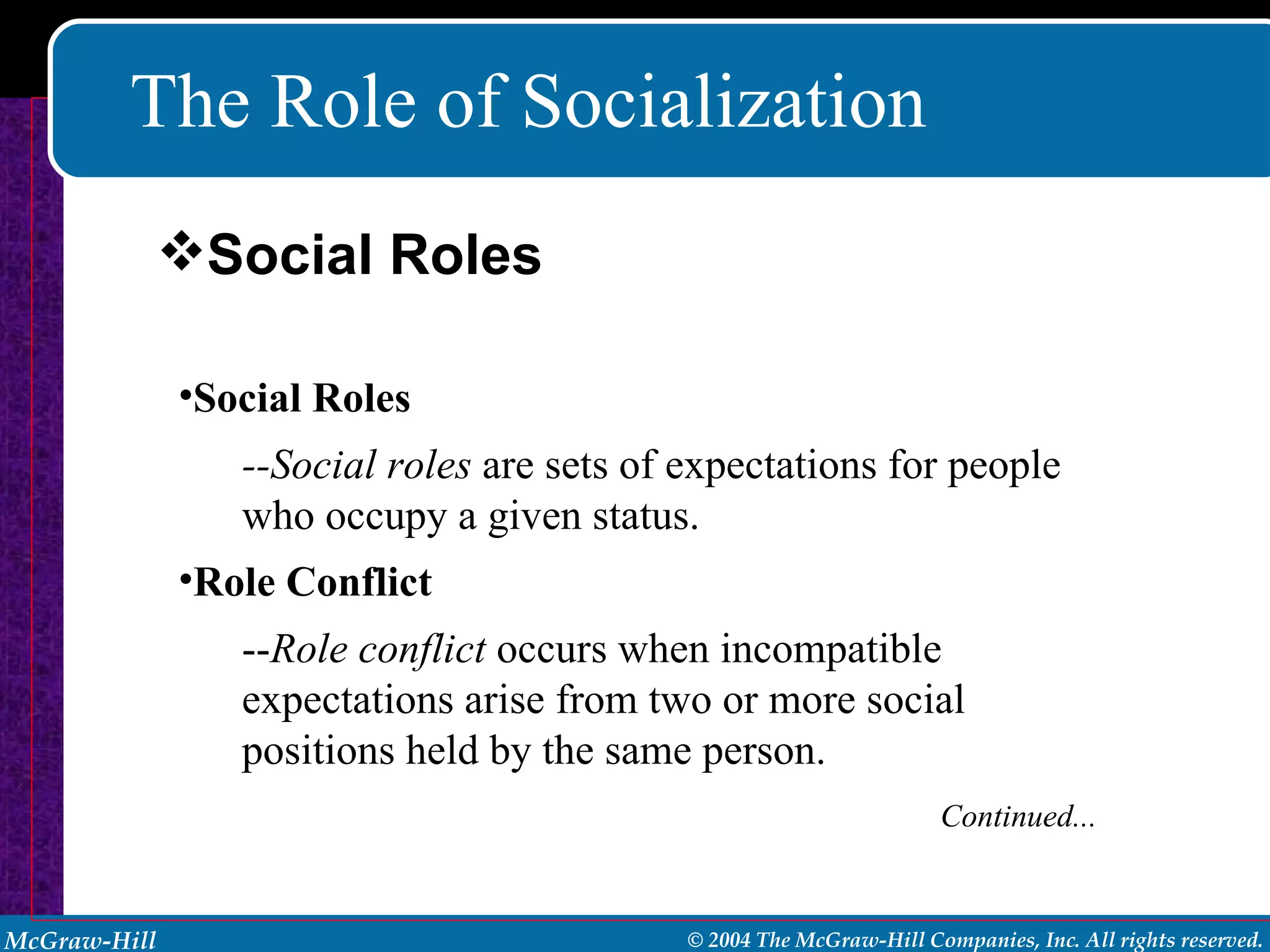 The Role of Socialization

❖Social Roles

•Social Roles

--Social roles are sets of expectations for people who occupy a given status.

•Role Conflict

--Role conflict occurs when incompatible expectations arise from two or more social positions held by the same person.

Continued...

McGraw-Hill

© 2004 The McGraw-Hill Companies, Inc. All rights reserved.